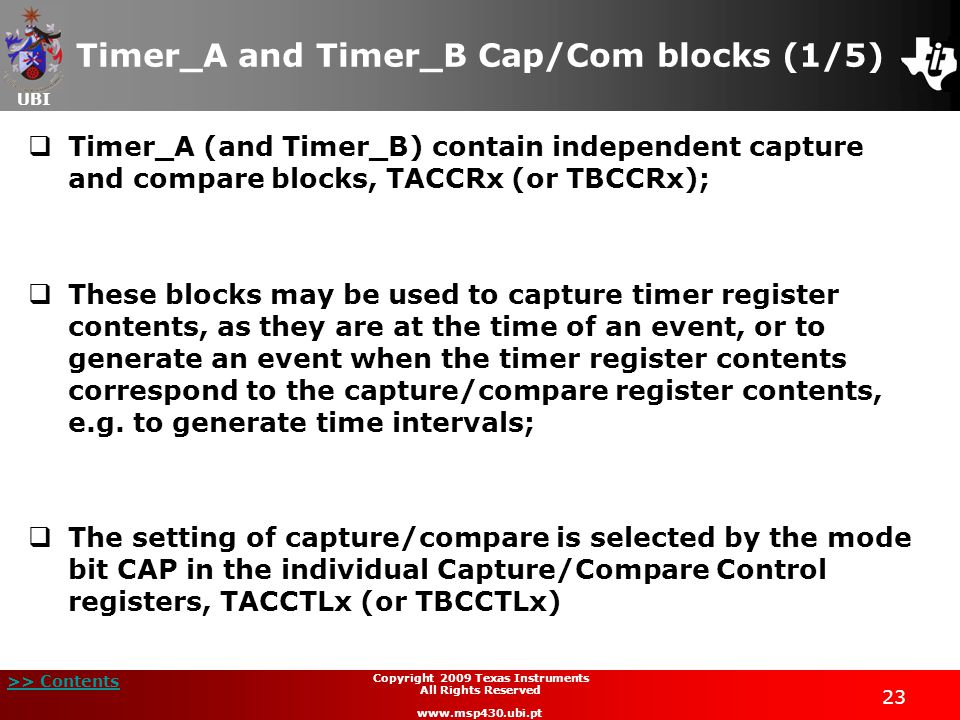 UBI

Timer_A and Timer_B Cap/Com blocks (1/5)

❑ Timer_A (and Timer_B) contain independent capture and compare blocks, TACCRx (or TBCCRx);

❑ These blocks may be used to capture timer register contents, as they are at the time of an event, or to generate an event when the timer register contents correspond to the capture/compare register contents, e.g. to generate time intervals;

❑ The setting of capture/compare is selected by the mode bit CAP in the individual Capture/Compare Control registers, TACCTLx (or TBCCTLx)

>> Contents

Copyright 2009 Texas Instruments
All Rights Reserved

www.msp430.ubi.pt

23